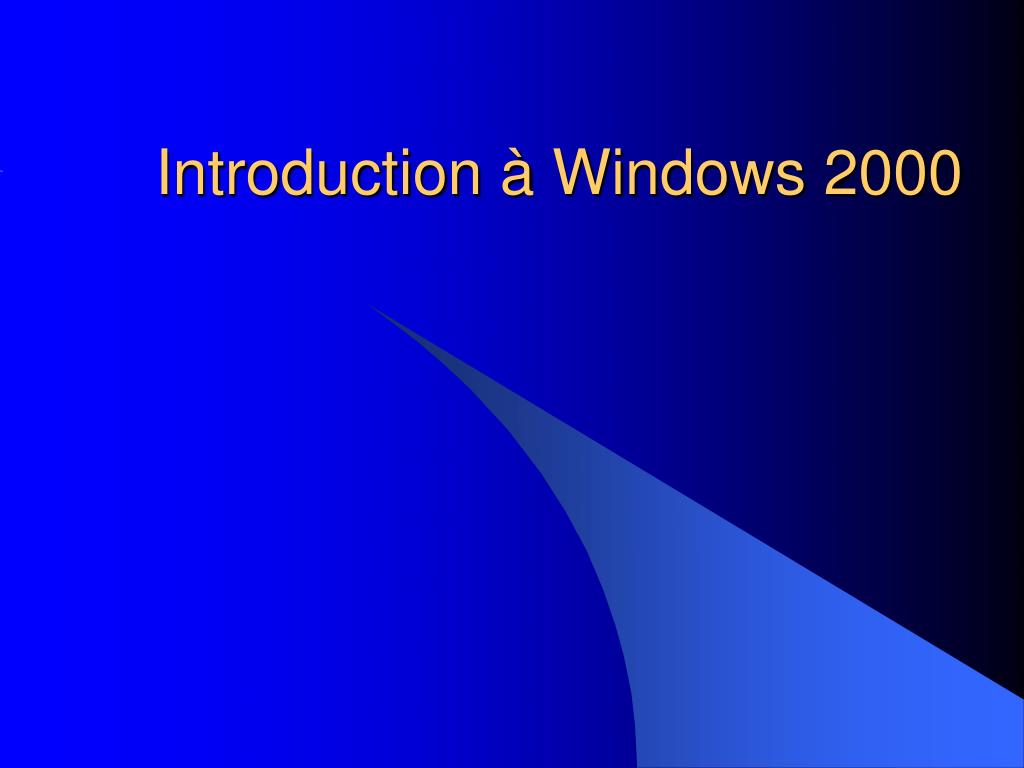 Introduction à Windows 2000